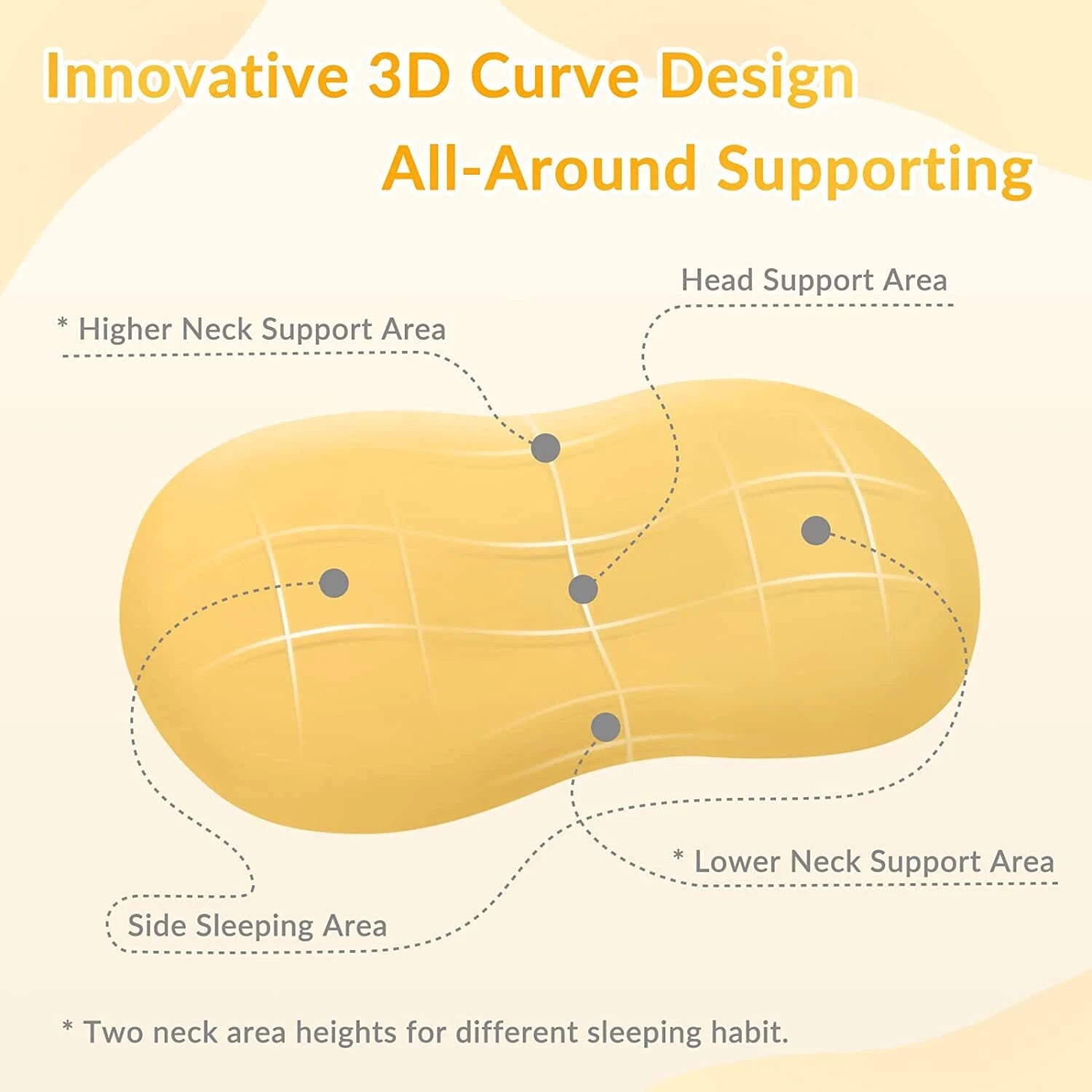 Innovative 3D Curve Design
All-Around Supporting

Head Support Area

* Higher Neck Support Area

* Lower Neck Support Area

Side Sleeping Area

* Two neck area heights for different sleeping habit.